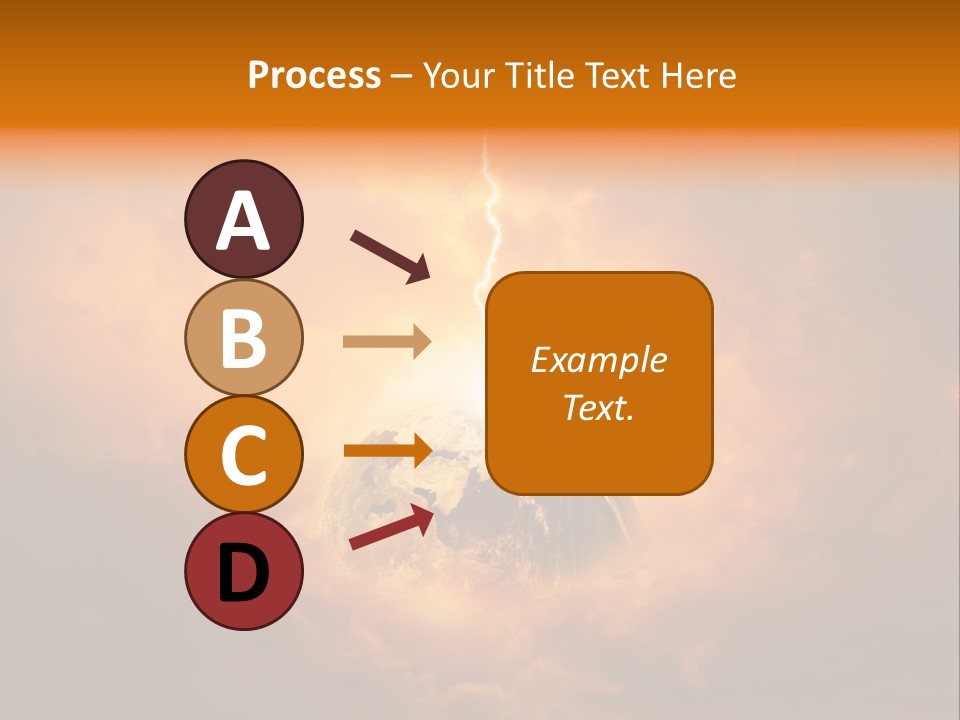 Process – Your Title Text Here

A

B

C

D

Example Text.